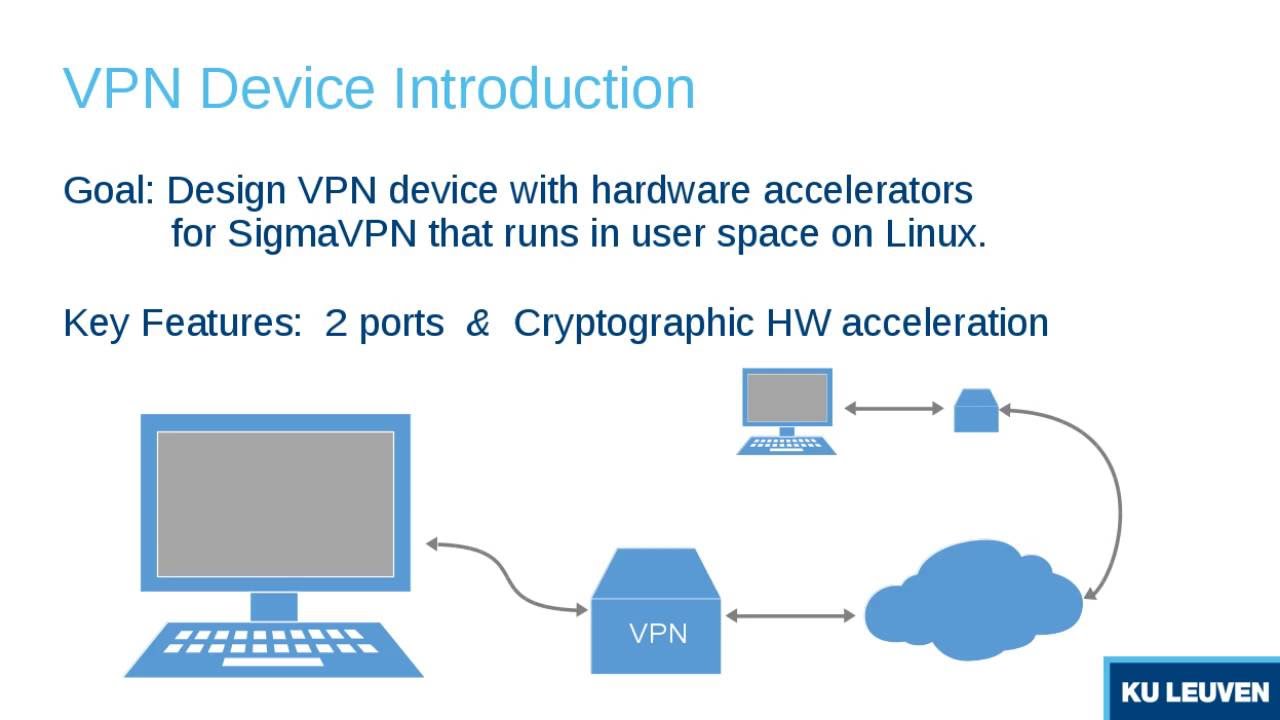 VPN Device Introduction

Goal: Design VPN device with hardware accelerators for SigmaVPN that runs in user space on Linux.

Key Features: 2 ports & Cryptographic HW acceleration

VPN

KU LEUVEN